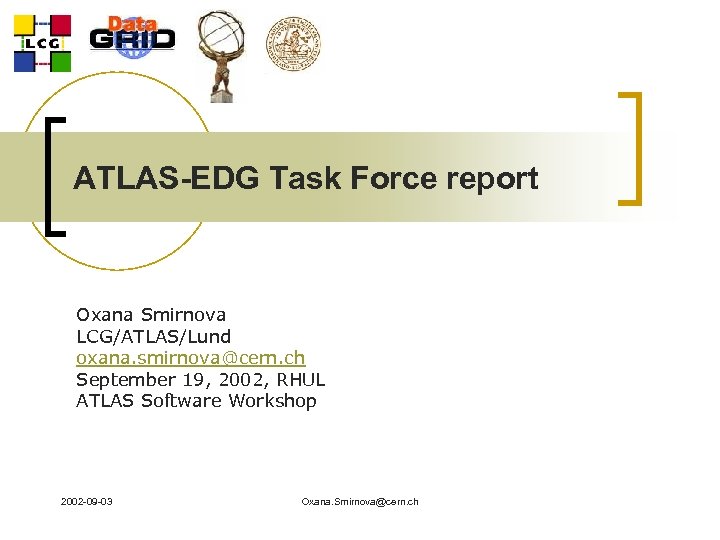 LCG

Data GRID

ATLAS-EDG Task Force report

Oxana Smirnova
LCG/ATLAS/Lund
oxana.smirnova@cern.ch
September 19, 2002, RHUL
ATLAS Software Workshop

2002-09-03

Oxana.Smirnova@cern.ch